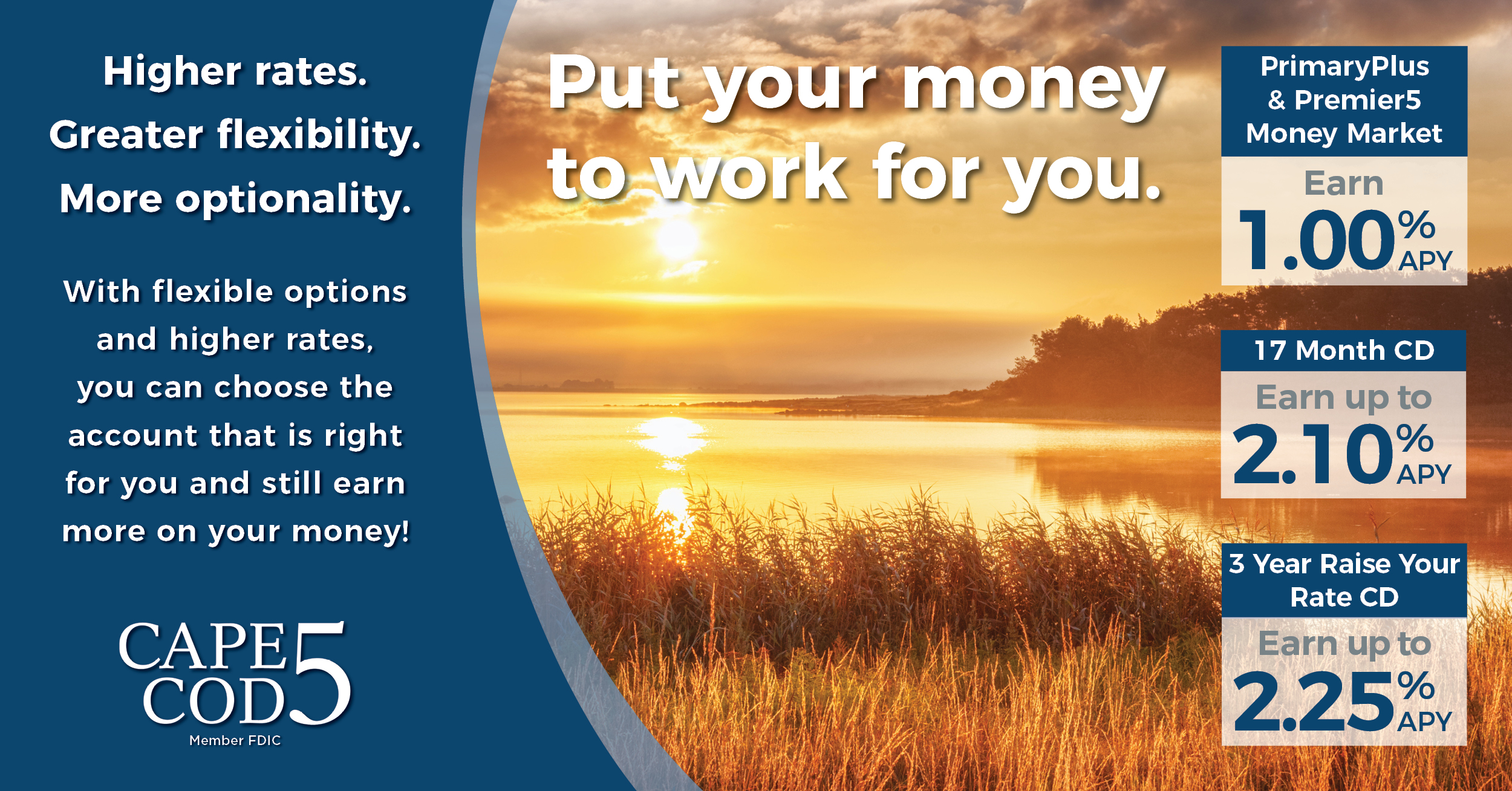 Higher rates.
Greater flexibility.
More optionality.

With flexible options and higher rates, you can choose the account that is right for you and still earn more on your money!

CAPE COD 5
Member FDIC

Put your money to work for you.

PrimaryPlus & Premier5 Money Market

Earn
1.00% APY

17 Month CD

Earn up to
2.10% APY

3 Year Raise Your Rate CD

Earn up to
2.25% APY